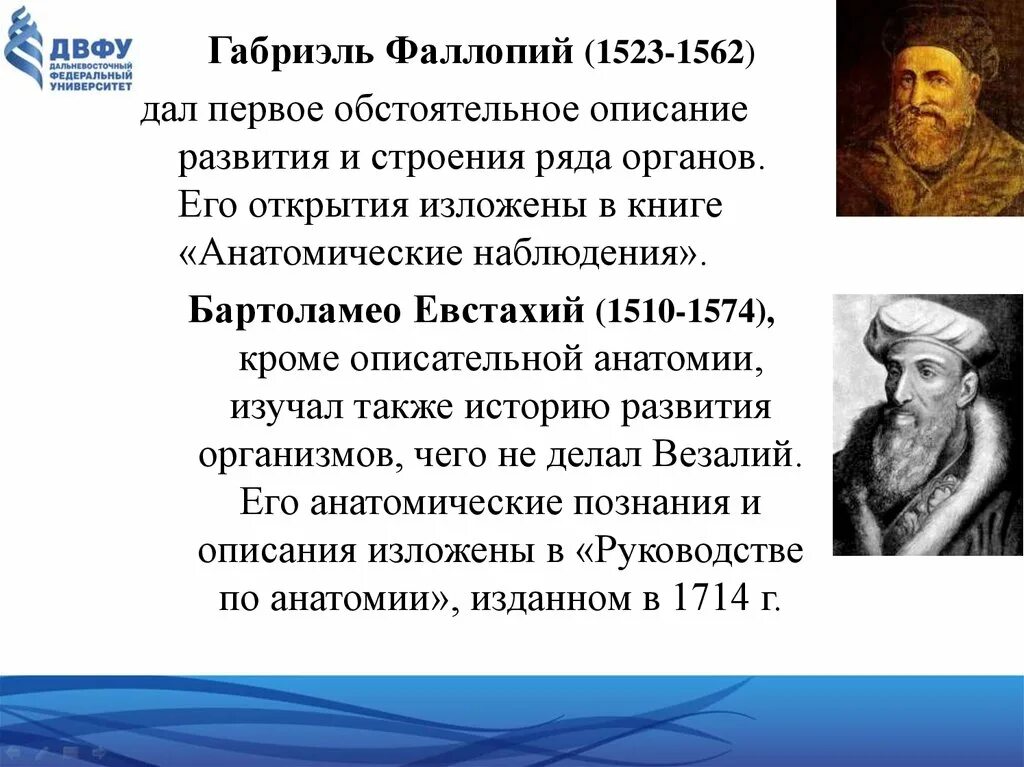 ДВФУ
ДАЛЬНЕВОСТОЧНЫЙ ФЕДЕРАЛЬНЫЙ УНИВЕРСИТЕТ

Габриэль Фаллопий (1523-1562) дал первое обстоятельное описание развития и строения ряда органов. Его открытия изложены в книге «Анатомические наблюдения».

Бартоламео Евстахий (1510-1574), кроме описательной анатомии, изучал также историю развития организмов, чего не делал Везалий. Его анатомические познания и описания изложены в «Руководстве по анатомии», изданном в 1714 г.